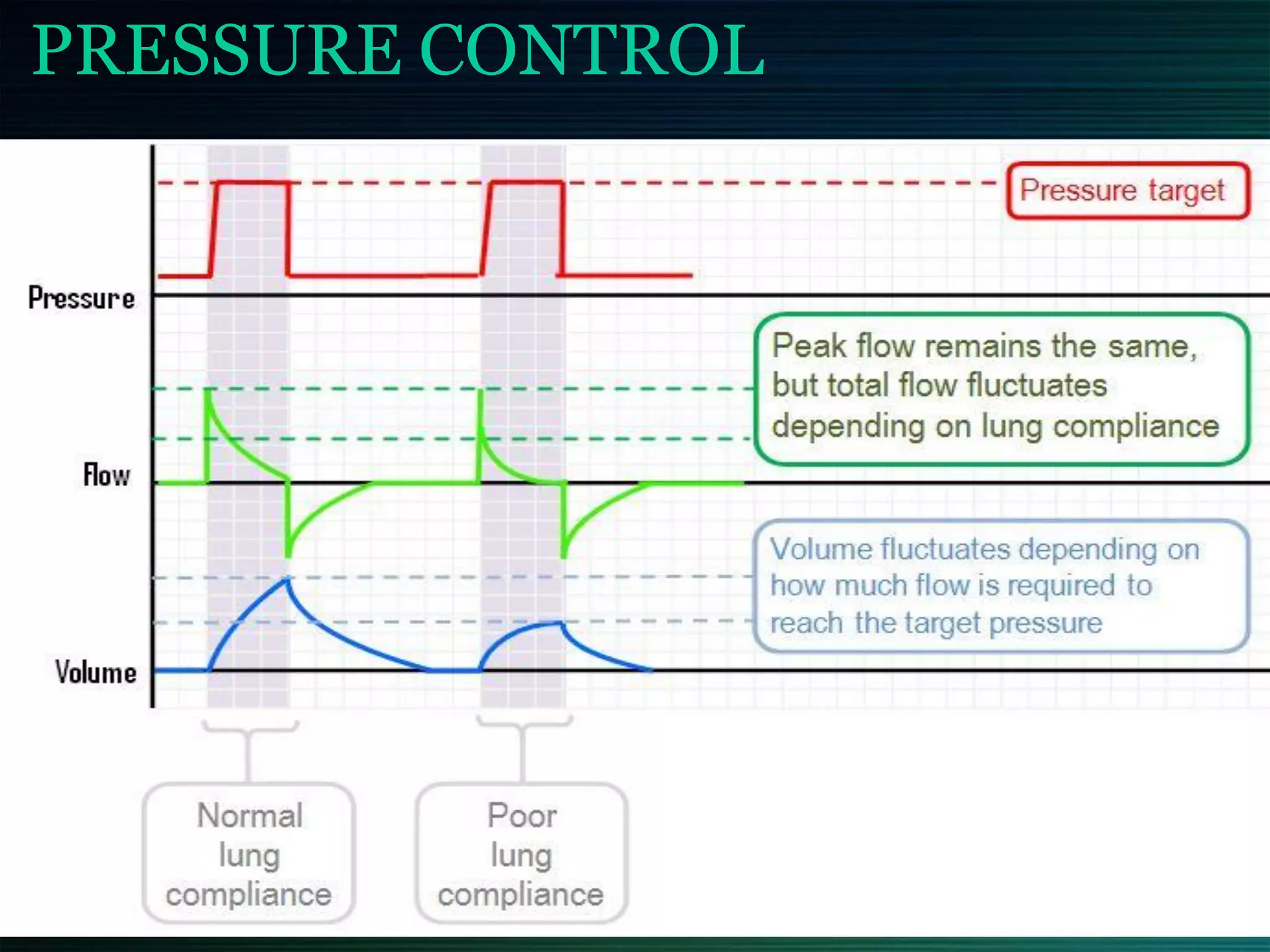 PRESSURE CONTROL

Pressure target

Pressure

Peak flow remains the same, but total flow fluctuates depending on lung compliance

Flow

Volume fluctuates depending on how much flow is required to reach the target pressure

Volume

Normal lung compliance

Poor lung compliance